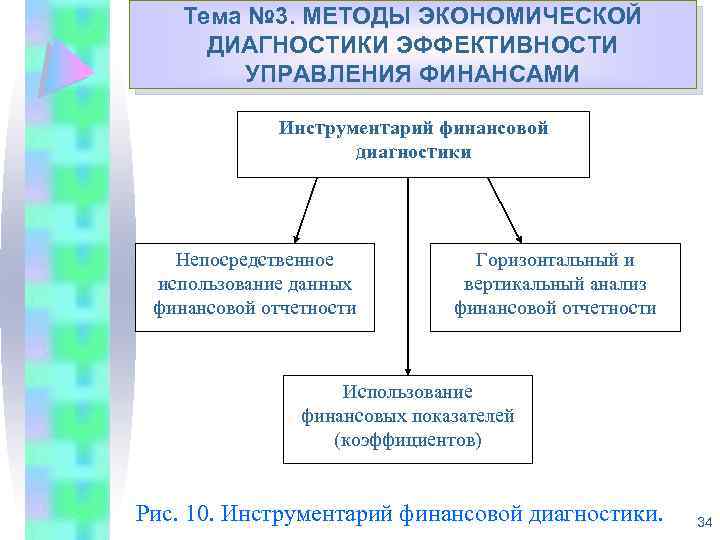 Тема №3. МЕТОДЫ ЭКОНОМИЧЕСКОЙ ДИАГНОСТИКИ ЭФФЕКТИВНОСТИ УПРАВЛЕНИЯ ФИНАНСАМИ

Инструментарий финансовой диагностики

Непосредственное использование данных финансовой отчетности

Горизонтальный и вертикальный анализ финансовой отчетности

Использование финансовых показателей (коэффициентов)

Рис. 10. Инструментарий финансовой диагностики.

34